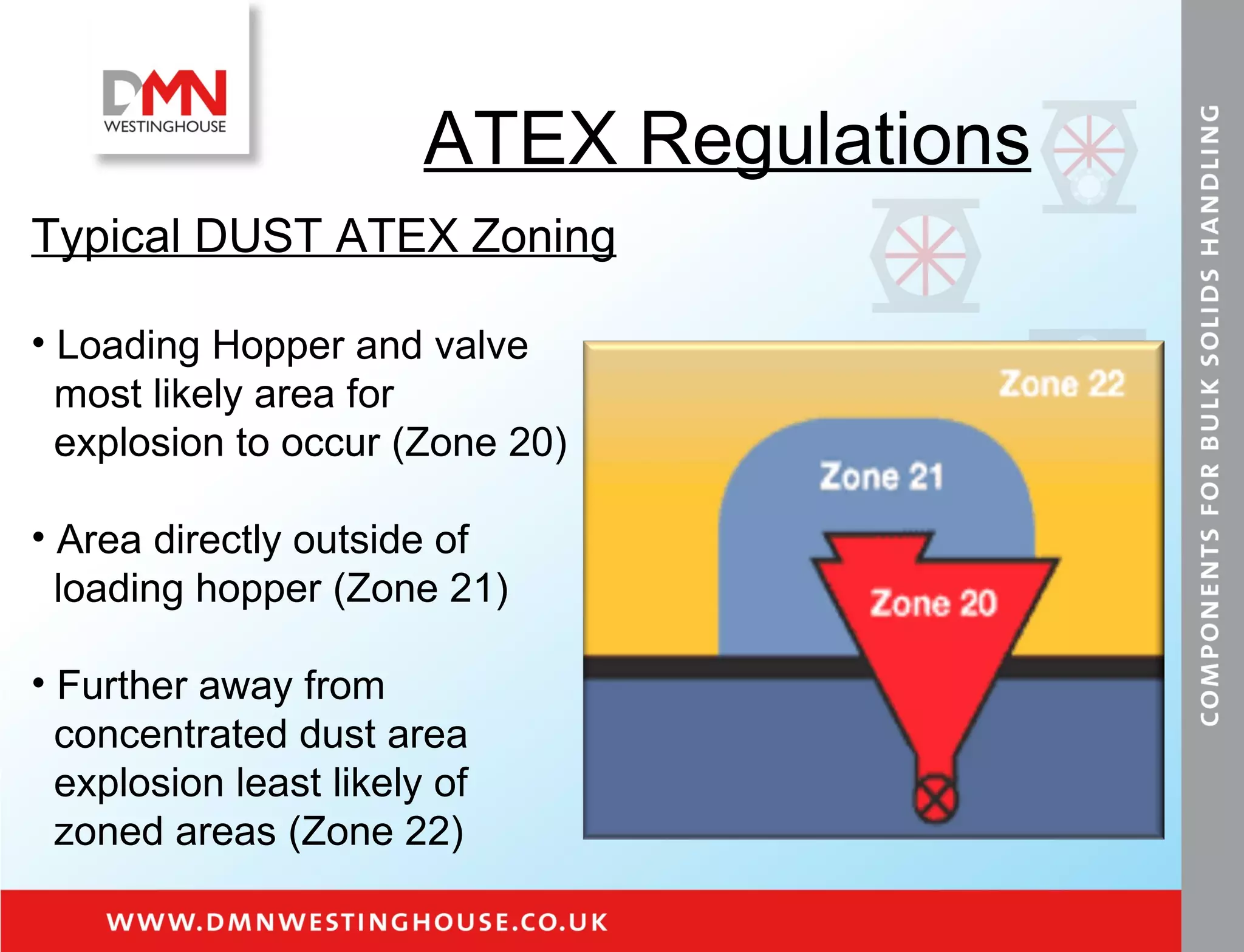 DMN
WESTINGHOUSE

ATEX Regulations

Typical DUST ATEX Zoning

• Loading Hopper and valve most likely area for explosion to occur (Zone 20)

• Area directly outside of loading hopper (Zone 21)

• Further away from concentrated dust area explosion least likely of zoned areas (Zone 22)

Zone 22
Zone 21
Zone 20

COMPONENTS FOR BULK SOLIDS HANDLING

WWW.DMNWESTINGHOUSE.CO.UK